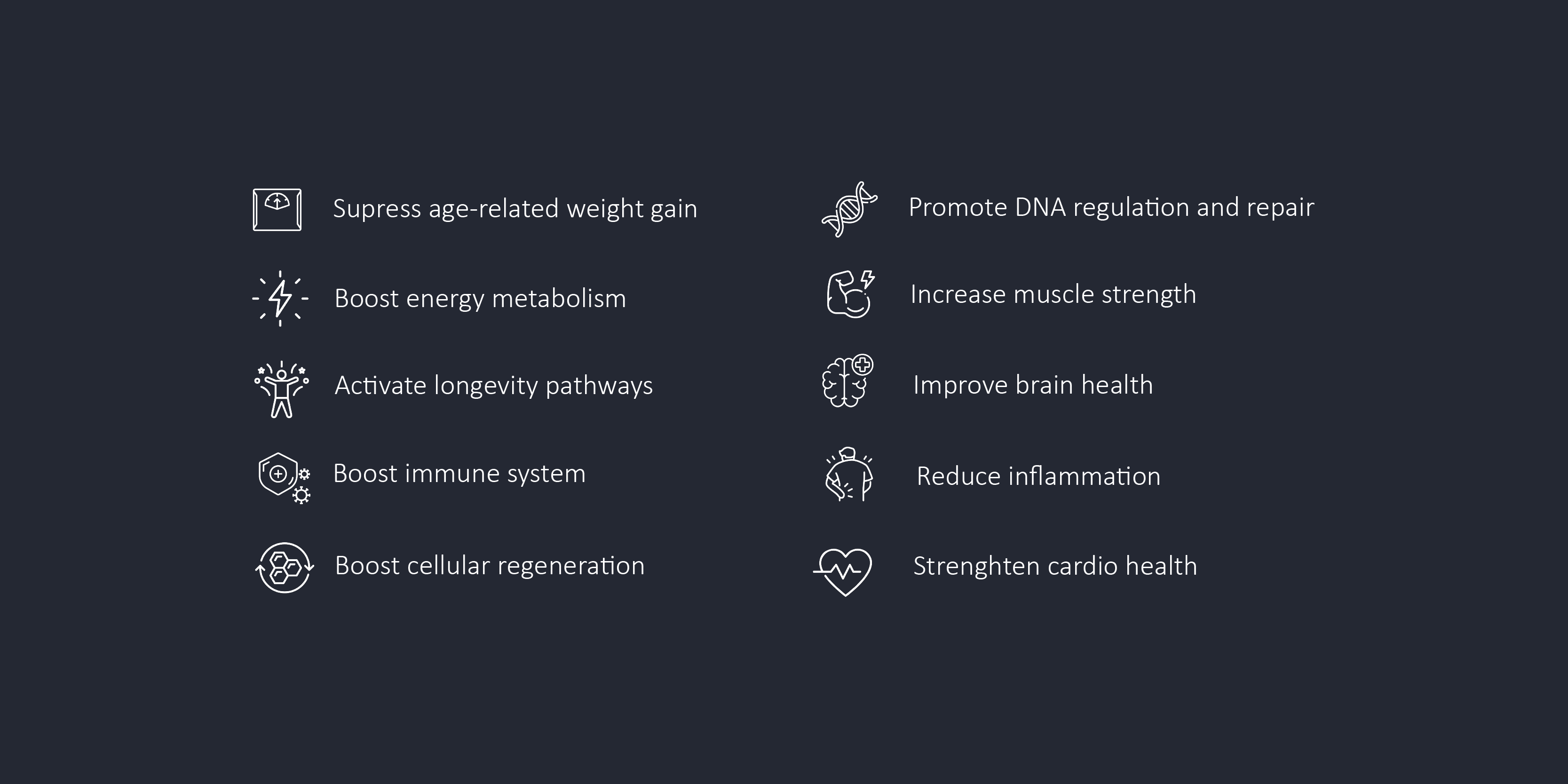 Supress age-related weight gain

Boost energy metabolism

Activate longevity pathways

Boost immune system

Boost cellular regeneration

Promote DNA regulation and repair

Increase muscle strength

Improve brain health

Reduce inflammation

Strenghten cardio health